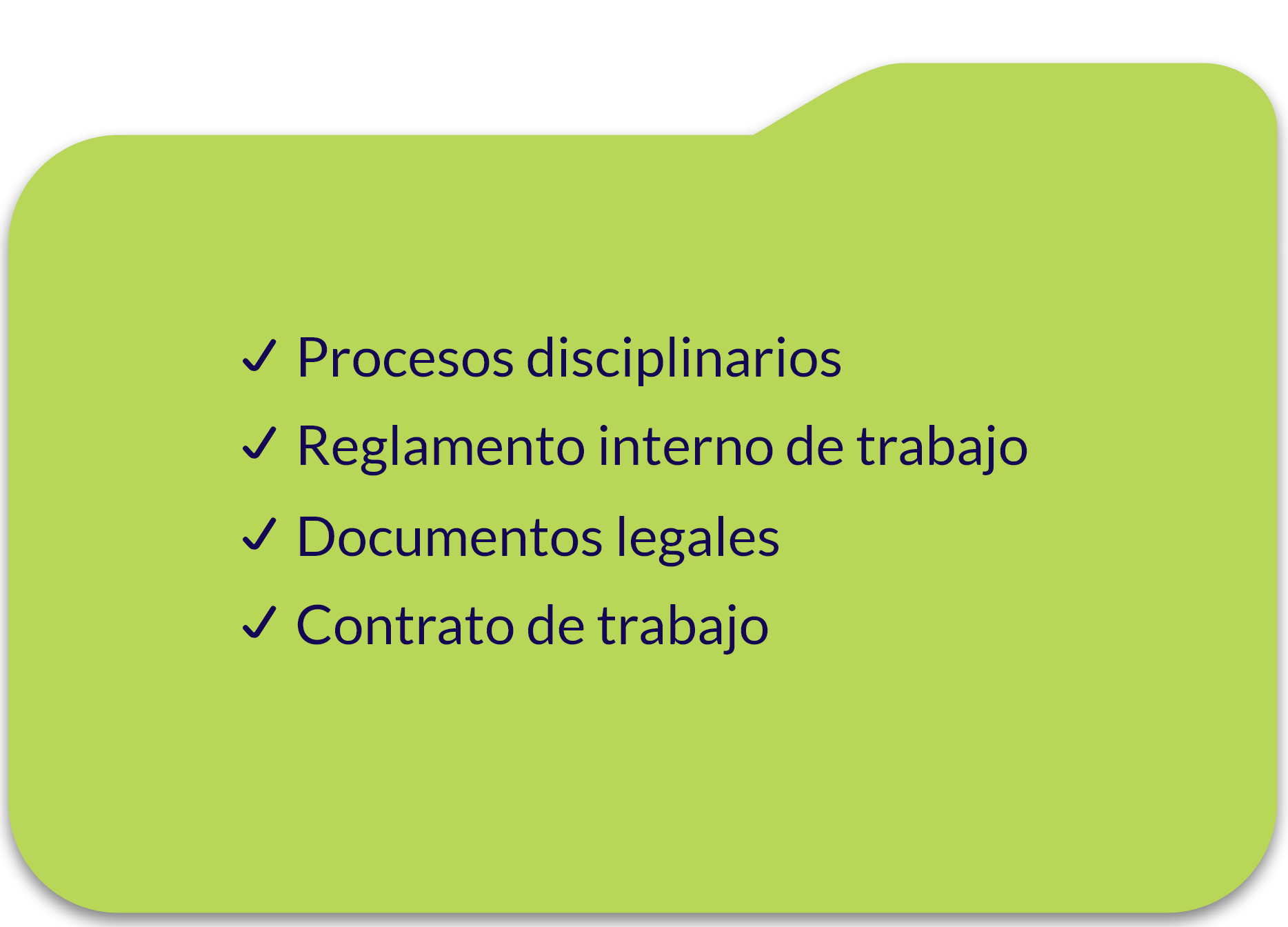 ✓ Procesos disciplinarios
✓ Reglamento interno de trabajo
✓ Documentos legales
✓ Contrato de trabajo